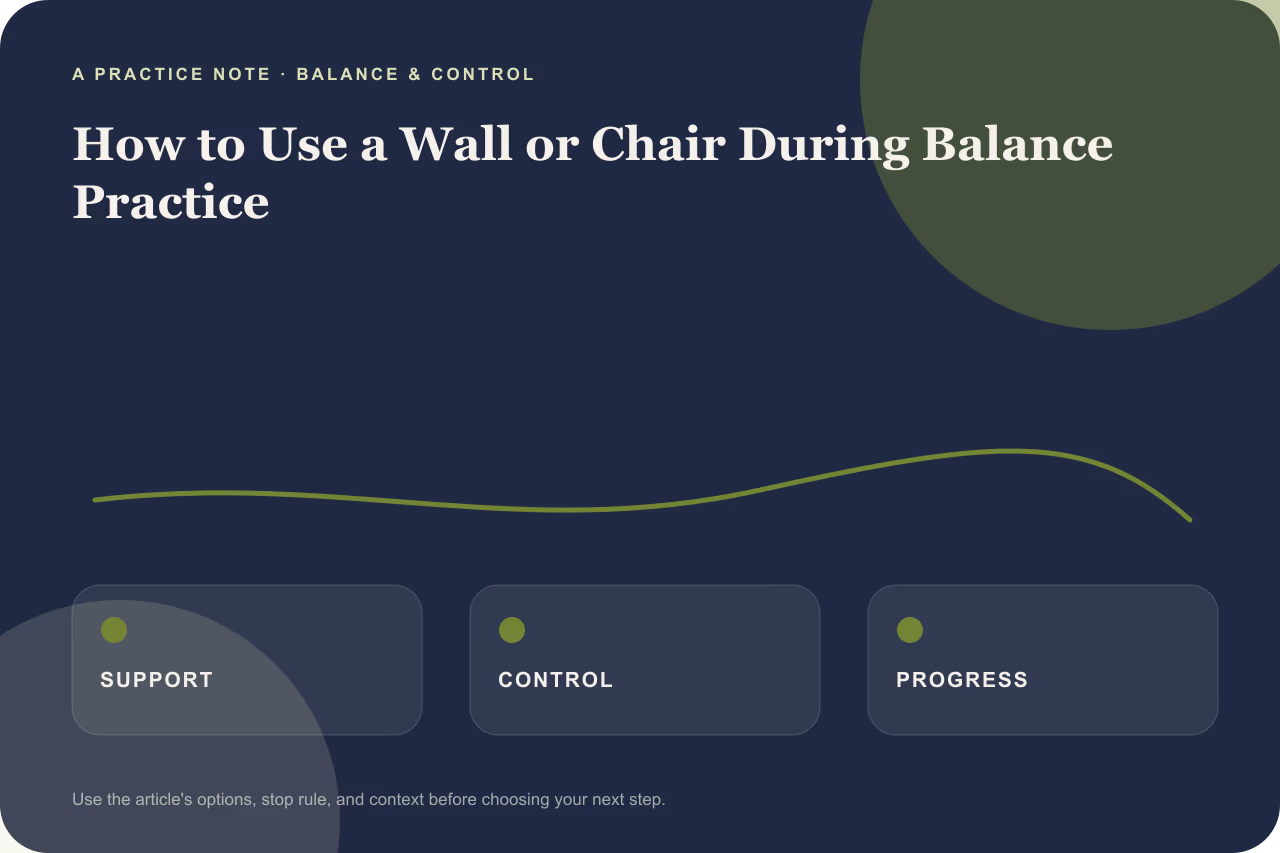 A PRACTICE NOTE · BALANCE & CONTROL

How to Use a Wall or Chair During Balance Practice

SUPPORT

CONTROL

PROGRESS

Use the article's options, stop rule, and context before choosing your next step.